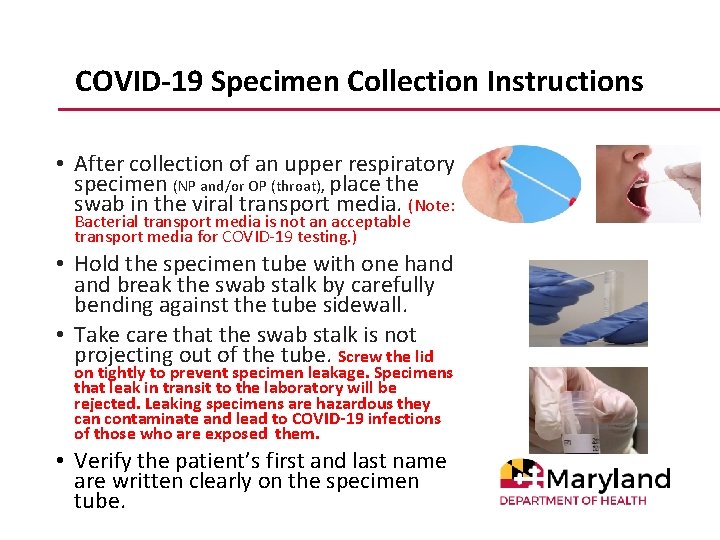 COVID-19 Specimen Collection Instructions

• After collection of an upper respiratory specimen (NP and/or OP (throat), place the swab in the viral transport media. (Note: Bacterial transport media is not an acceptable transport media for COVID-19 testing.)

• Hold the specimen tube with one hand and break the swab stalk by carefully bending against the tube sidewall.

• Take care that the swab stalk is not projecting out of the tube. Screw the lid on tightly to prevent specimen leakage. Specimens that leak in transit to the laboratory will be rejected. Leaking specimens are hazardous they can contaminate and lead to COVID-19 infections of those who are exposed them.

• Verify the patient's first and last name are written clearly on the specimen tube.

Maryland
DEPARTMENT OF HEALTH